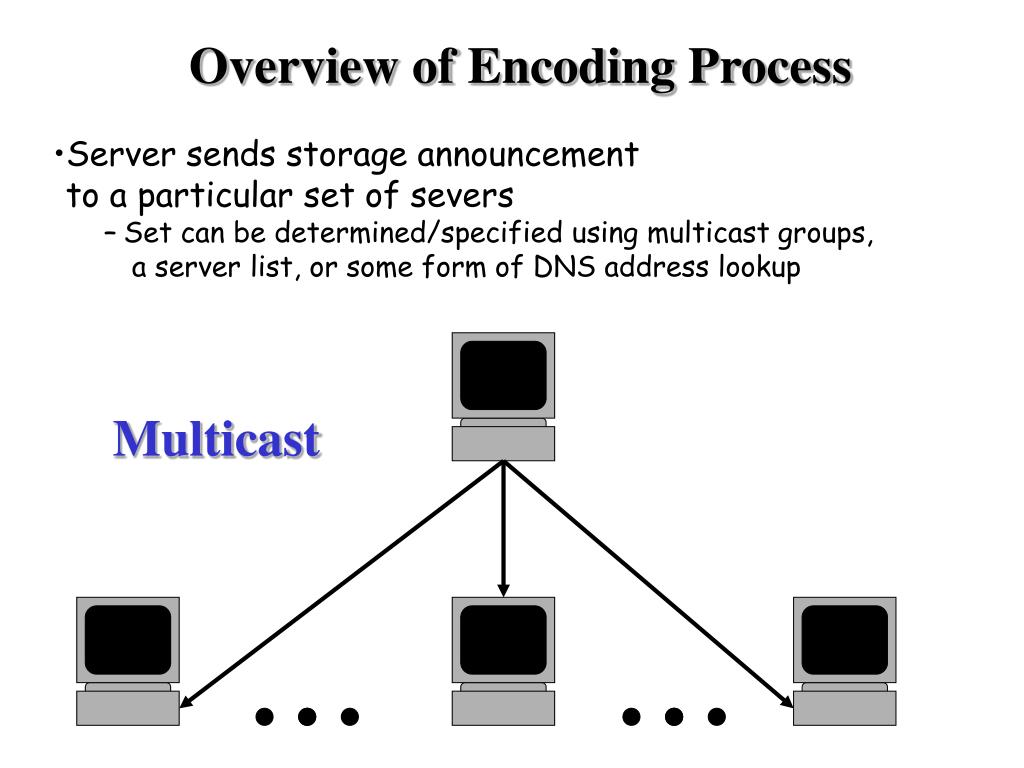 Overview of Encoding Process

•Server sends storage announcement to a particular set of severs

– Set can be determined/specified using multicast groups, a server list, or some form of DNS address lookup

Multicast

• • •

• • •